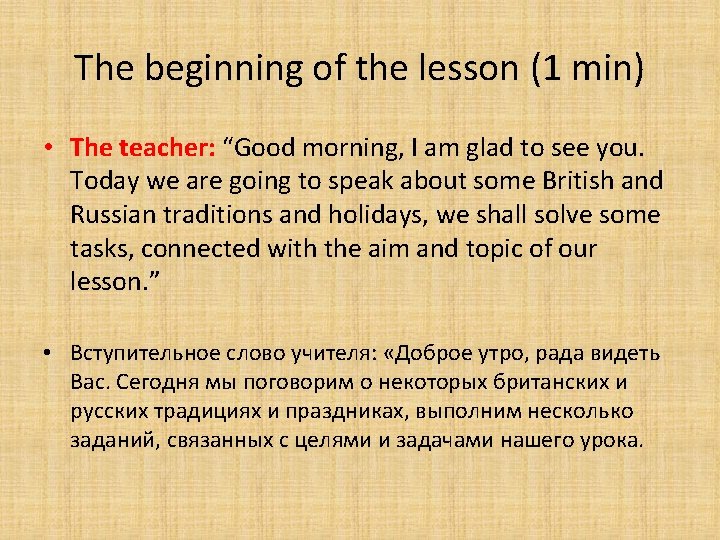 The beginning of the lesson (1 min)

• The teacher: “Good morning, I am glad to see you. Today we are going to speak about some British and Russian traditions and holidays, we shall solve some tasks, connected with the aim and topic of our lesson.”

• Вступительное слово учителя: «Доброе утро, рада видеть Вас. Сегодня мы поговорим о некоторых британских и русских традициях и праздниках, выполним несколько заданий, связанных с целями и задачами нашего урока.